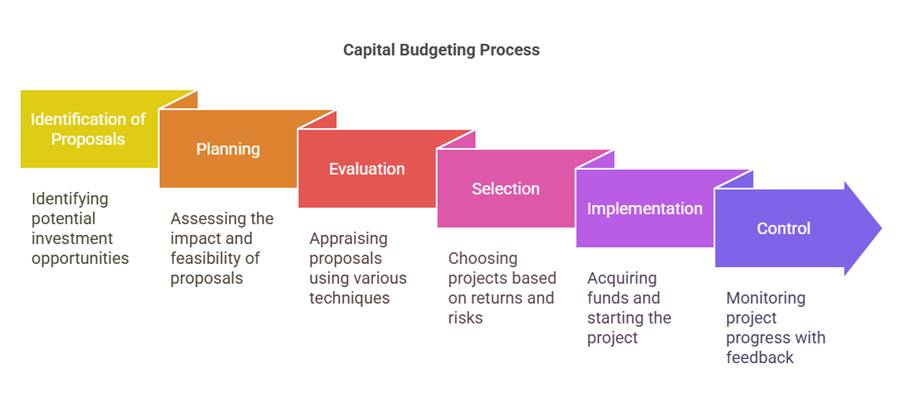 Capital Budgeting Process

Identification of Proposals

Identifying potential investment opportunities

Planning

Assessing the impact and feasibility of proposals

Evaluation

Appraising proposals using various techniques

Selection

Choosing projects based on returns and risks

Implementation

Acquiring funds and starting the project

Control

Monitoring project progress with feedback